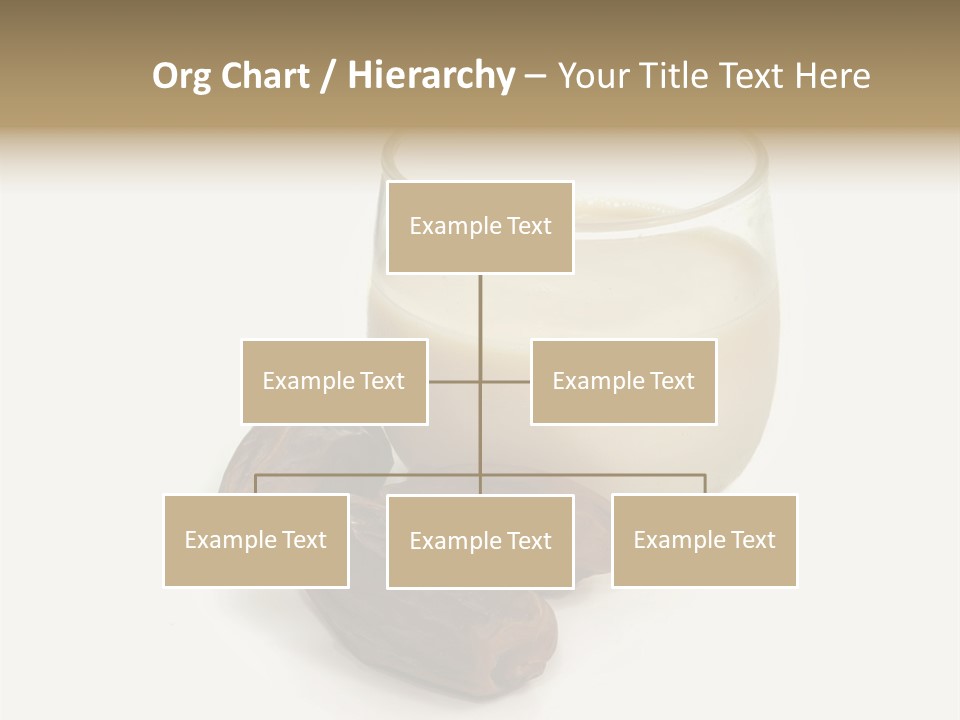 Org Chart / Hierarchy – Your Title Text Here

Example Text

Example Text

Example Text

Example Text

Example Text

Example Text